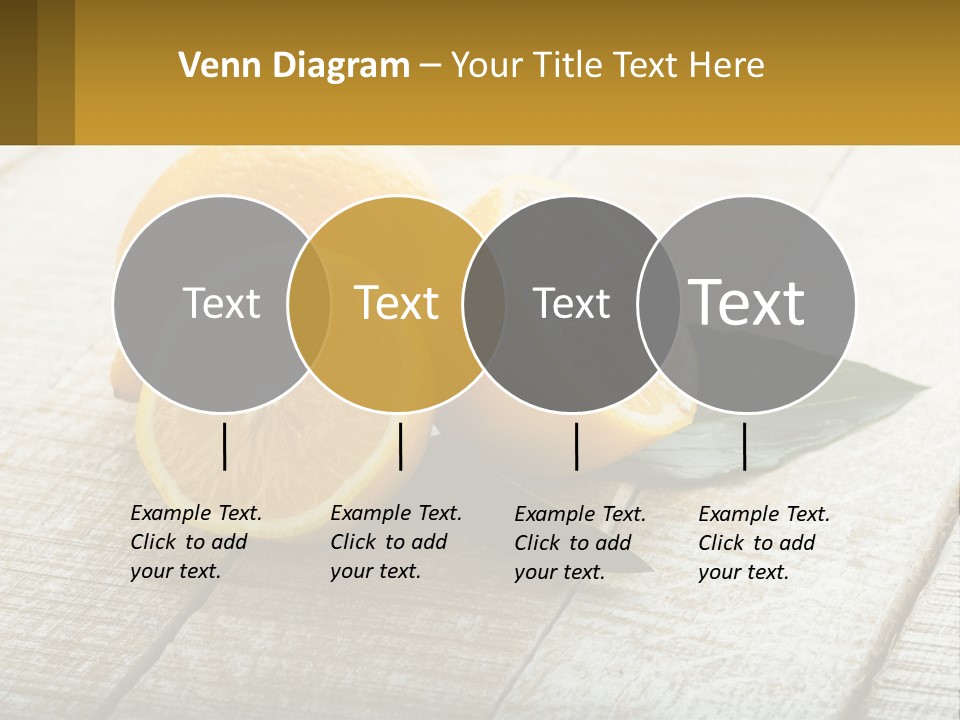 Venn Diagram – Your Title Text Here

Text

Text

Text

Text

Example Text. Click to add your text.

Example Text. Click to add your text.

Example Text. Click to add your text.

Example Text. Click to add your text.